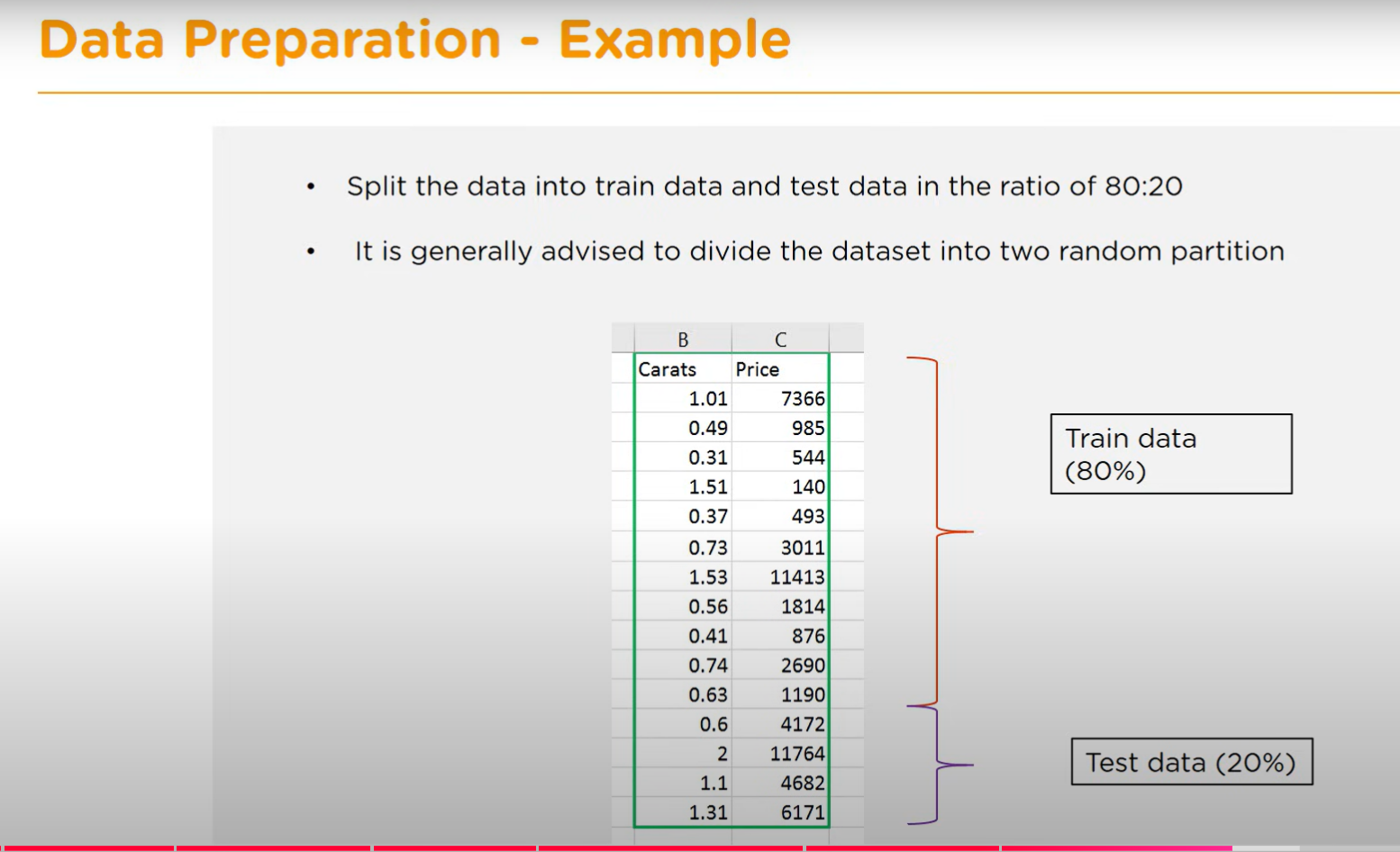 Data Preparation - Example

• Split the data into train data and test data in the ratio of 80:20

• It is generally advised to divide the dataset into two random partition

| B | C |
|---|---|
| Carats | Price |
| 1.01 | 7366 |
| 0.49 | 985 |
| 0.31 | 544 |
| 1.51 | 140 |
| 0.37 | 493 |
| 0.73 | 3011 |
| 1.53 | 11413 |
| 0.56 | 1814 |
| 0.41 | 876 |
| 0.74 | 2690 |
| 0.63 | 1190 |
| 0.6 | 4172 |
| 2 | 11764 |
| 1.1 | 4682 |
| 1.31 | 6171 |

Train data (80%)

Test data (20%)